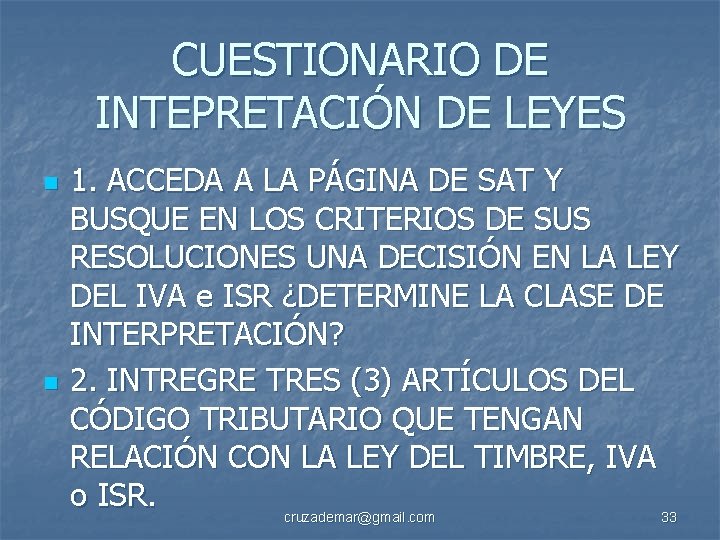 CUESTIONARIO DE INTEPRETACIÓN DE LEYES

1. ACCEDA A LA PÁGINA DE SAT Y BUSQUE EN LOS CRITERIOS DE SUS RESOLUCIONES UNA DECISIÓN EN LA LEY DEL IVA e ISR ¿DETERMINE LA CLASE DE INTERPRETACIÓN?

2. INTREGRE TRES (3) ARTÍCULOS DEL CÓDIGO TRIBUTARIO QUE TENGAN RELACIÓN CON LA LEY DEL TIMBRE, IVA o ISR.

cruzademar@gmail.com

33